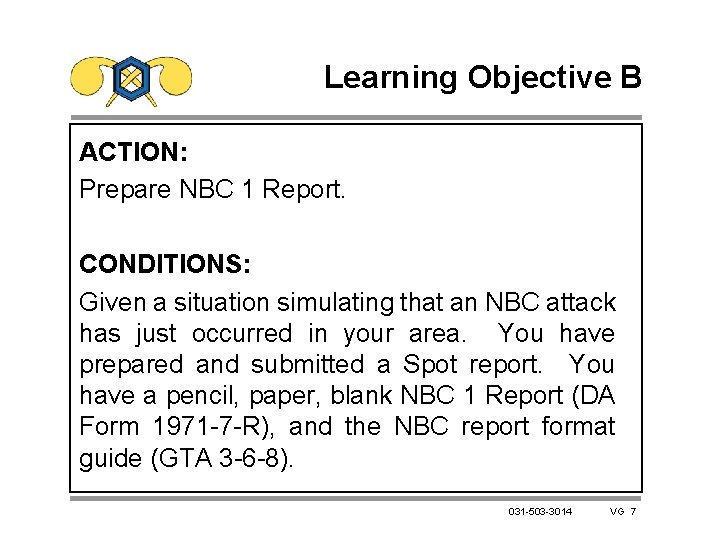 Learning Objective B

ACTION:
Prepare NBC 1 Report.

CONDITIONS:
Given a situation simulating that an NBC attack has just occurred in your area. You have prepared and submitted a Spot report. You have a pencil, paper, blank NBC 1 Report (DA Form 1971-7-R), and the NBC report format guide (GTA 3-6-8).

031-503-3014 VG 7